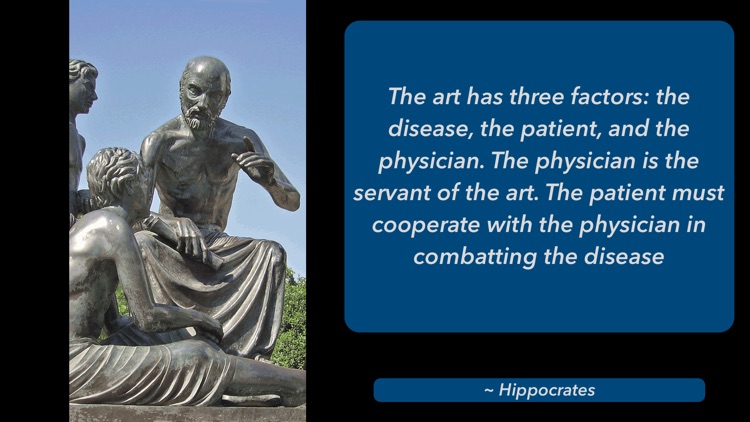 The art has three factors: the disease, the patient, and the physician. The physician is the servant of the art. The patient must cooperate with the physician in combatting the disease

~ Hippocrates